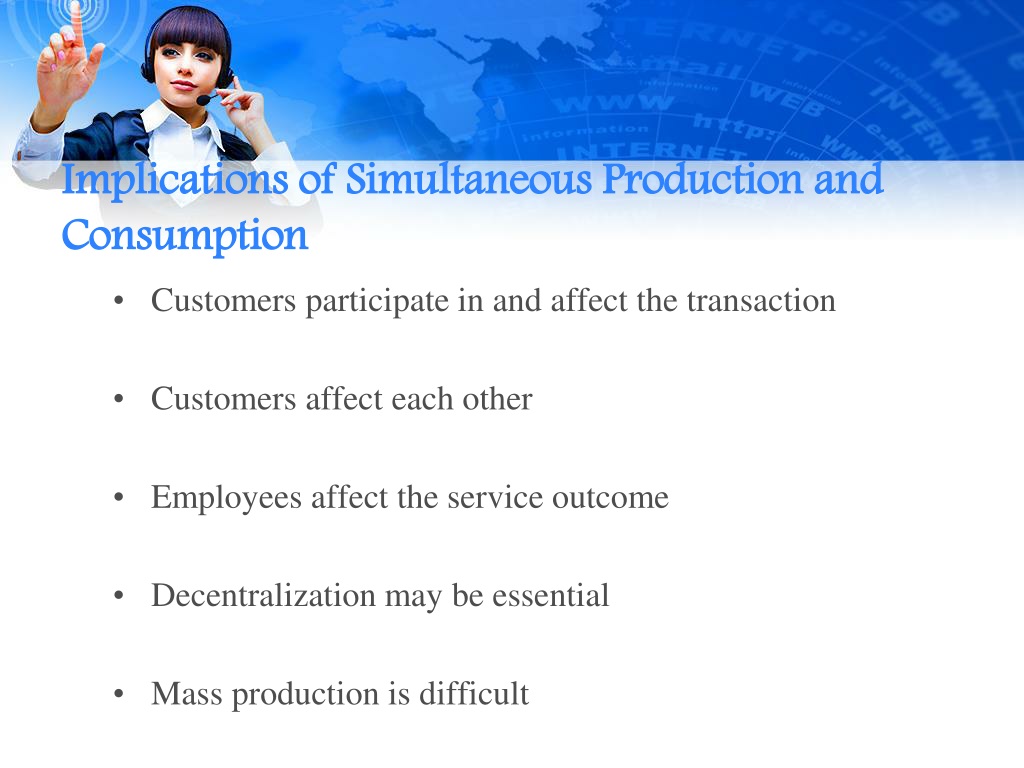 Implications of Simultaneous Production and Consumption

• Customers participate in and affect the transaction

• Customers affect each other

• Employees affect the service outcome

• Decentralization may be essential

• Mass production is difficult